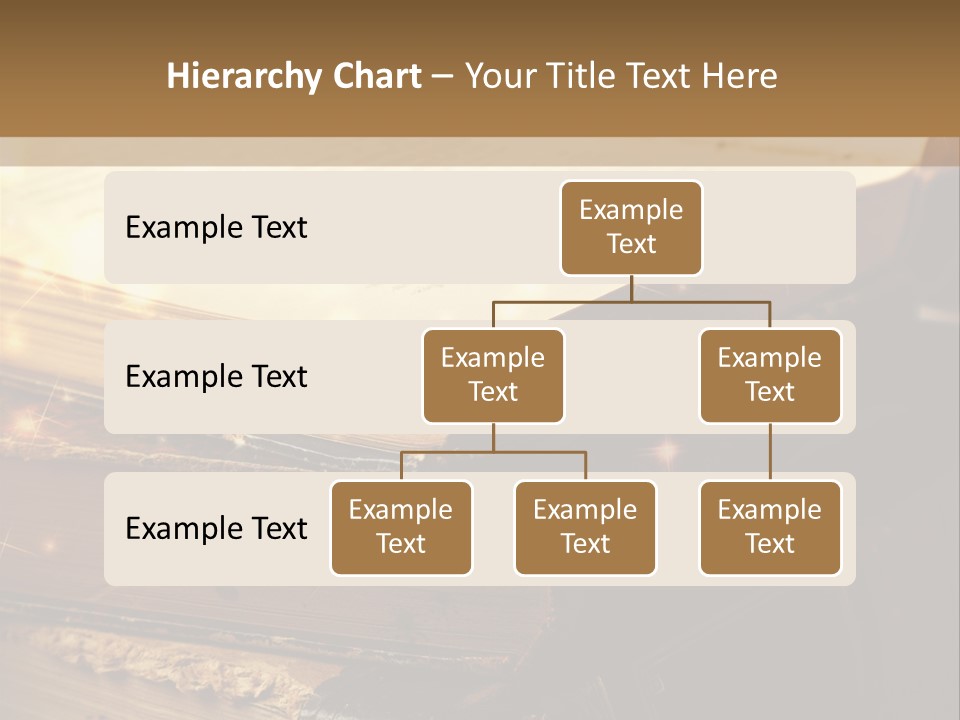 Hierarchy Chart – Your Title Text Here

Example Text

Example Text

Example Text

Example Text

Example Text

Example Text

Example Text

Example Text

Example Text